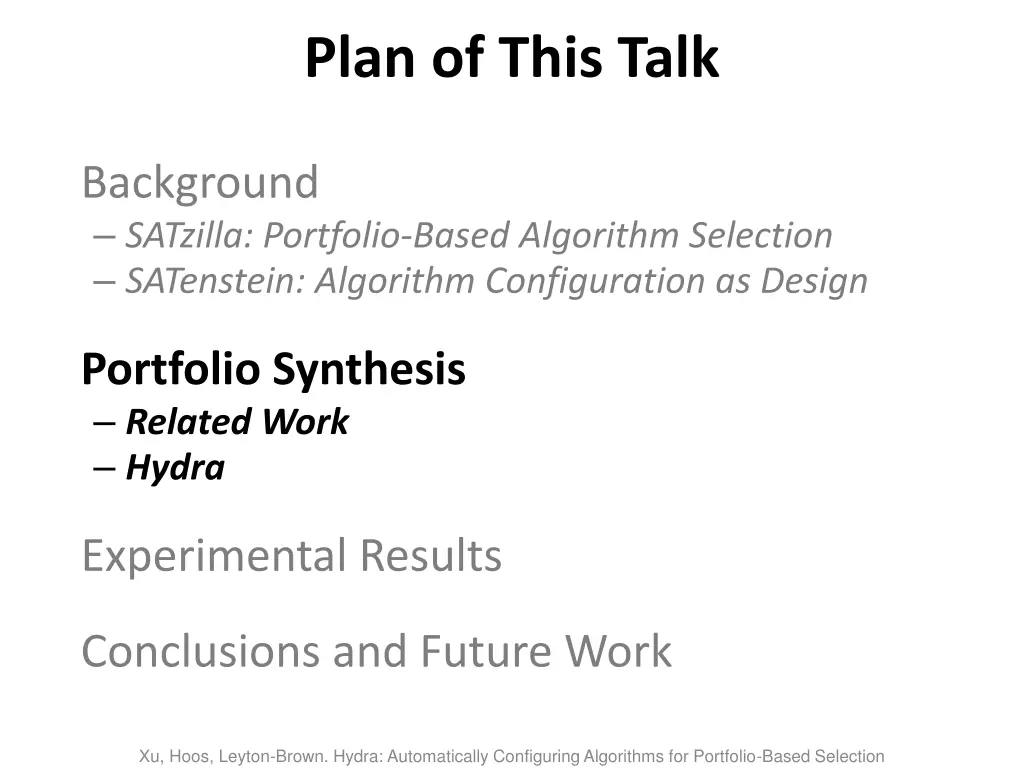 Plan of This Talk

Background
– SATzilla: Portfolio-Based Algorithm Selection
– SATenstein: Algorithm Configuration as Design

Portfolio Synthesis
– Related Work
– Hydra

Experimental Results

Conclusions and Future Work

Xu, Hoos, Leyton-Brown. Hydra: Automatically Configuring Algorithms for Portfolio-Based Selection